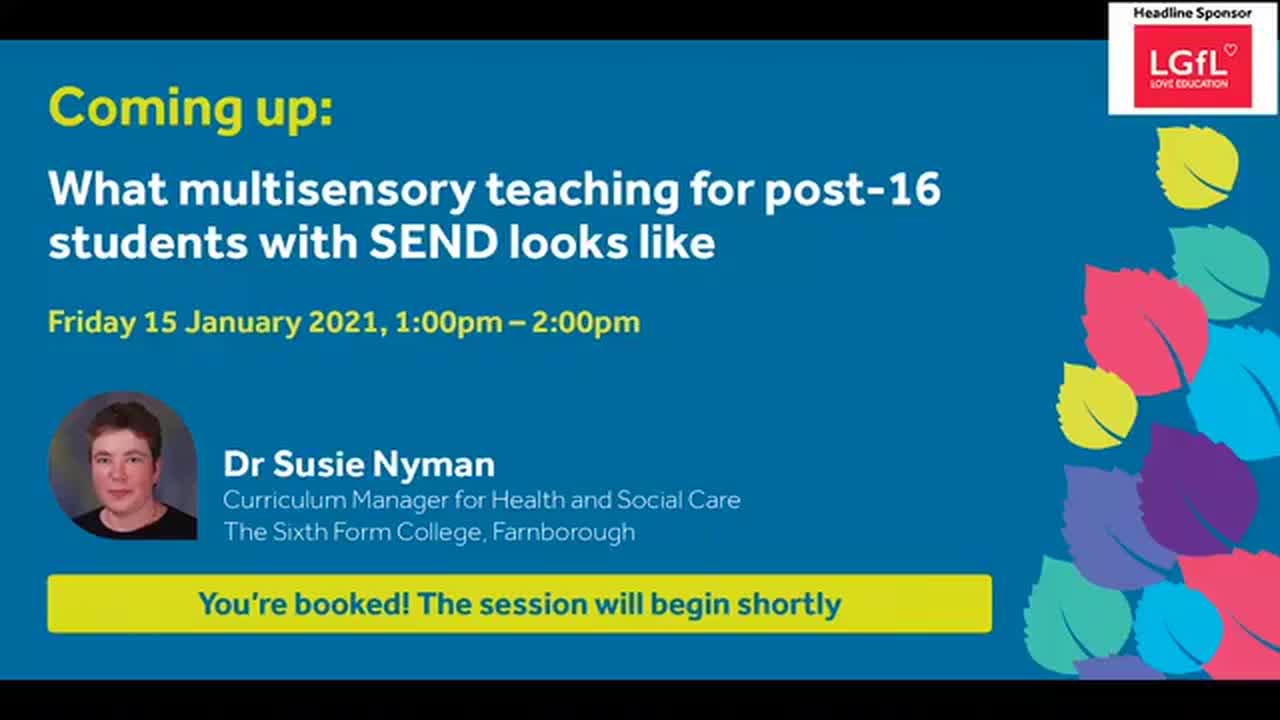 Headline Sponsor

LGfL
LOVE EDUCATION

Coming up:

What multisensory teaching for post-16 students with SEND looks like

Friday 15 January 2021, 1:00pm – 2:00pm

Dr Susie Nyman
Curriculum Manager for Health and Social Care
The Sixth Form College, Farnborough

You're booked! The session will begin shortly